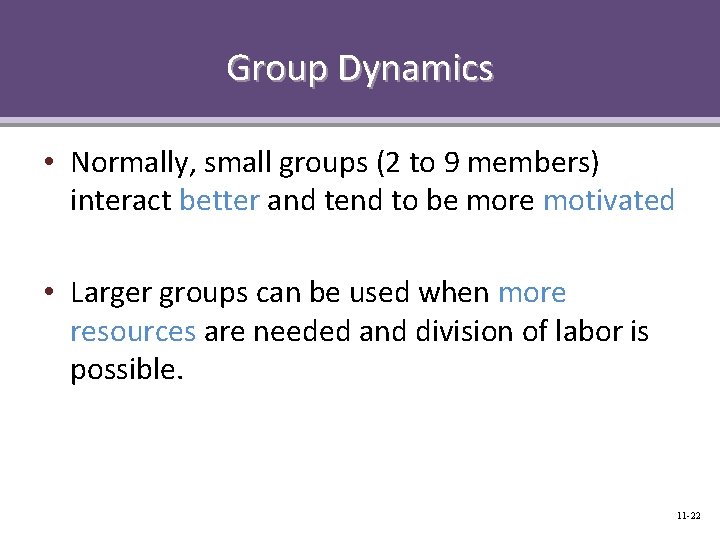 Group Dynamics

• Normally, small groups (2 to 9 members) interact better and tend to be more motivated

• Larger groups can be used when more resources are needed and division of labor is possible.

11-22